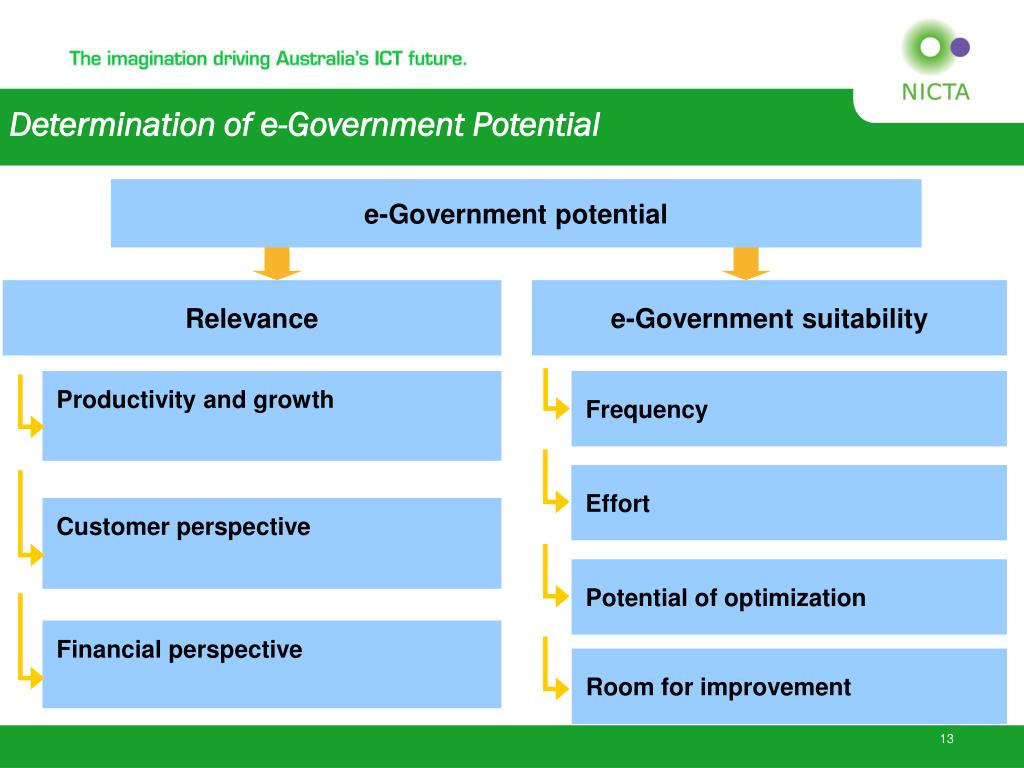 The imagination driving Australia's ICT future.

NICTA

Determination of e-Government Potential

e-Government potential

Relevance

Productivity and growth

Customer perspective

Financial perspective

e-Government suitability

Frequency

Effort

Potential of optimization

Room for improvement

13